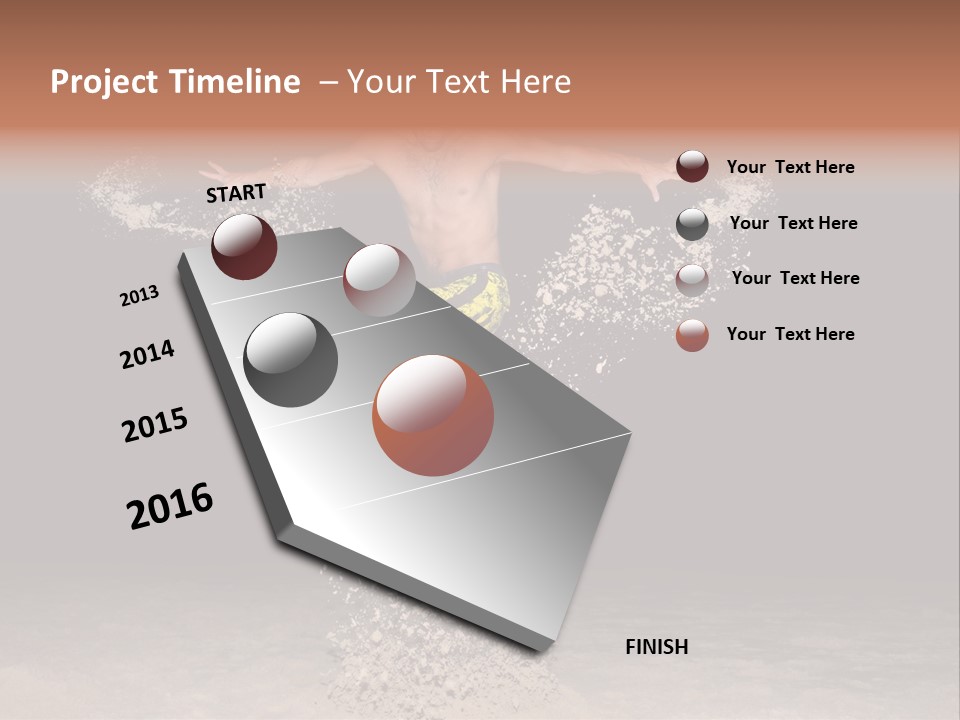 Project Timeline – Your Text Here

START

2013

2014

2015

2016

FINISH

Your Text Here

Your Text Here

Your Text Here

Your Text Here